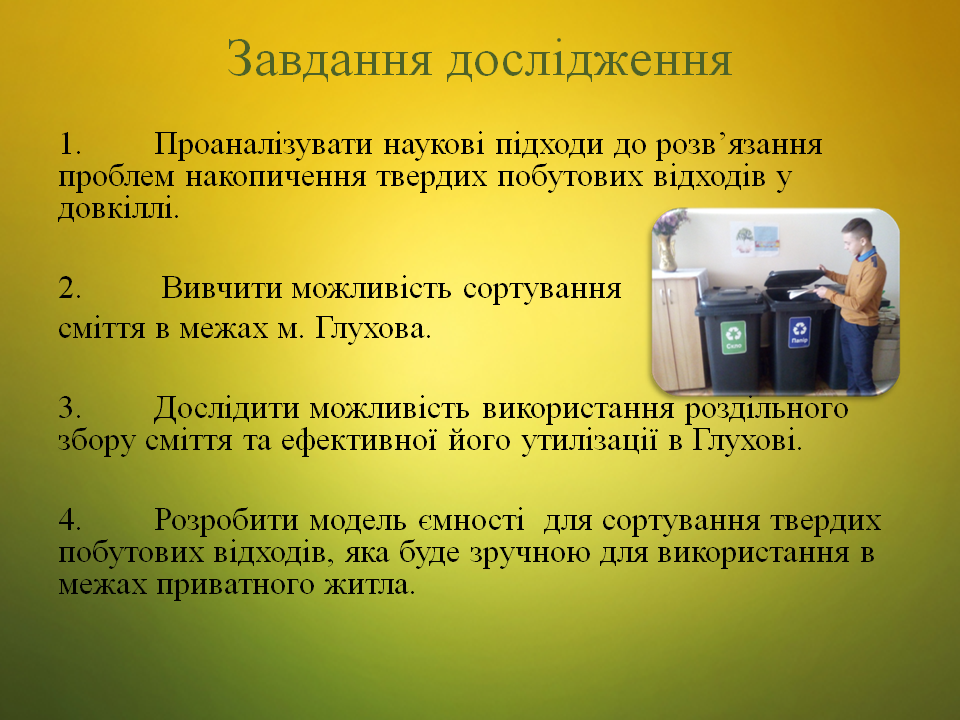 Завдання дослідження

1. Проаналізувати наукові підходи до розв’язання проблем накопичення твердих побутових відходів у довкіллі.

2. Вивчити можливість сортування сміття в межах м. Глухова.

Скло

Папір

3. Дослідити можливість використання роздільного збору сміття та ефективної його утилізації в Глухові.

4. Розробити модель ємності для сортування твердих побутових відходів, яка буде зручною для використання в межах приватного житла.